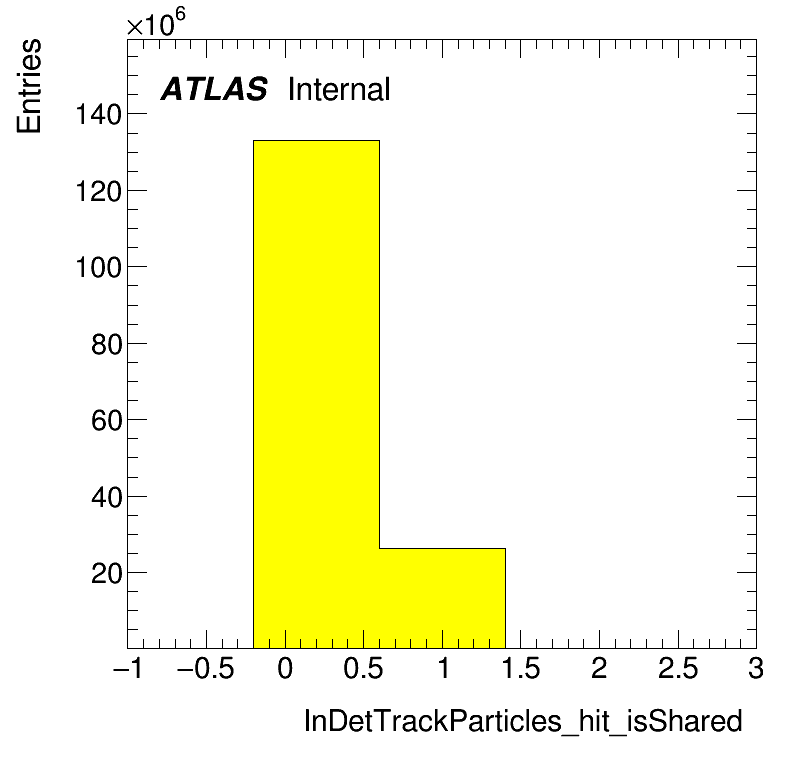 $\times10^{6}$

Entries

ATLAS Internal

140
120
100
80
60
40
20

−1 −0.5 0 0.5 1 1.5 2 2.5 3

InDetTrackParticles_hit_isShared